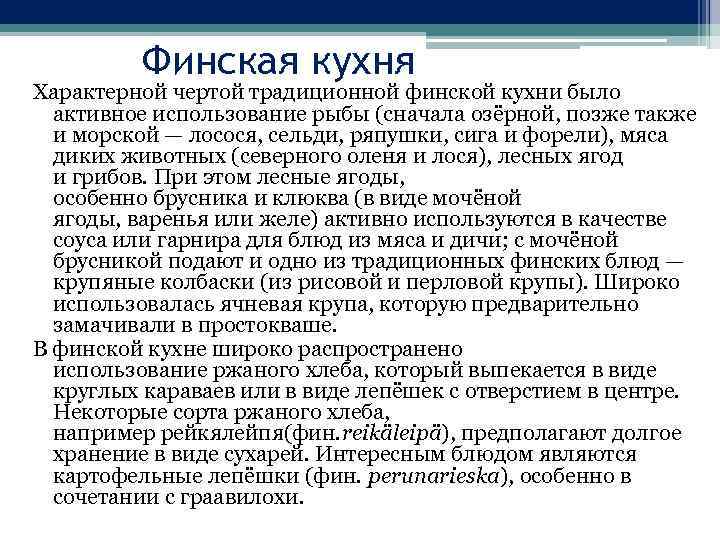 Финская кухня

Характерной чертой традиционной финской кухни было активное использование рыбы (сначала озёрной, позже также и морской — лосося, сельди, ряпушки, сига и форели), мяса диких животных (северного оленя и лося), лесных ягод и грибов. При этом лесные ягоды, особенно брусника и клюква (в виде мочёной ягоды, варенья или желе) активно используются в качестве соуса или гарнира для блюд из мяса и дичи; с мочёной брусникой подают и одно из традиционных финских блюд — крупяные колбаски (из рисовой и перловой крупы). Широко использовалась ячневая крупа, которую предварительно замачивали в простокваше.

В финской кухне широко распространено использование ржаного хлеба, который выпекается в виде круглых караваев или в виде лепёшек с отверстием в центре. Некоторые сорта ржаного хлеба, например рейкялейпя(фин.reikäleipä), предполагают долгое хранение в виде сухарей. Интересным блюдом являются картофельные лепёшки (фин. perunarieska), особенно в сочетании с граавилохи.